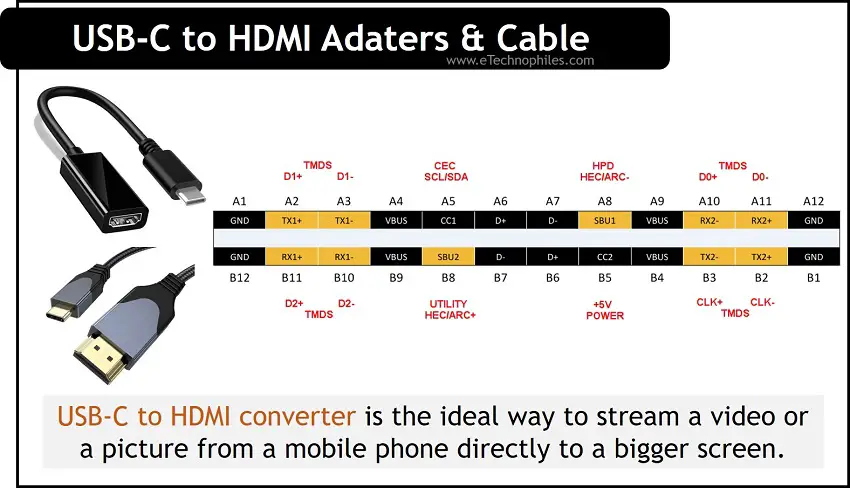 USB-C to HDMI Adaters & Cable

www.eTechnophiles.com

TMDS
D1+ D1-

CEC
SCL/SDA

HPD
HEC/ARC-

TMDS
D0+ D0-

| A1 | A2 | A3 | A4 | A5 | A6 | A7 | A8 | A9 | A10 | A11 | A12 |
|---|---|---|---|---|---|---|---|---|---|---|---|
| GND | TX1+ | TX1- | VBUS | CC1 | D+ | D- | SBU1 | VBUS | RX2- | RX2+ | GND |
| GND | RX1+ | RX1- | VBUS | SBU2 | D- | D+ | CC2 | VBUS | TX2- | TX2+ | GND |
| B12 | B11 | B10 | B9 | B8 | B7 | B6 | B5 | B4 | B3 | B2 | B1 |

D2+ D2-
TMDS

UTILITY
HEC/ARC+

+5V
POWER

CLK+ CLK-
TMDS

USB-C to HDMI converter is the ideal way to stream a video or a picture from a mobile phone directly to a bigger screen.